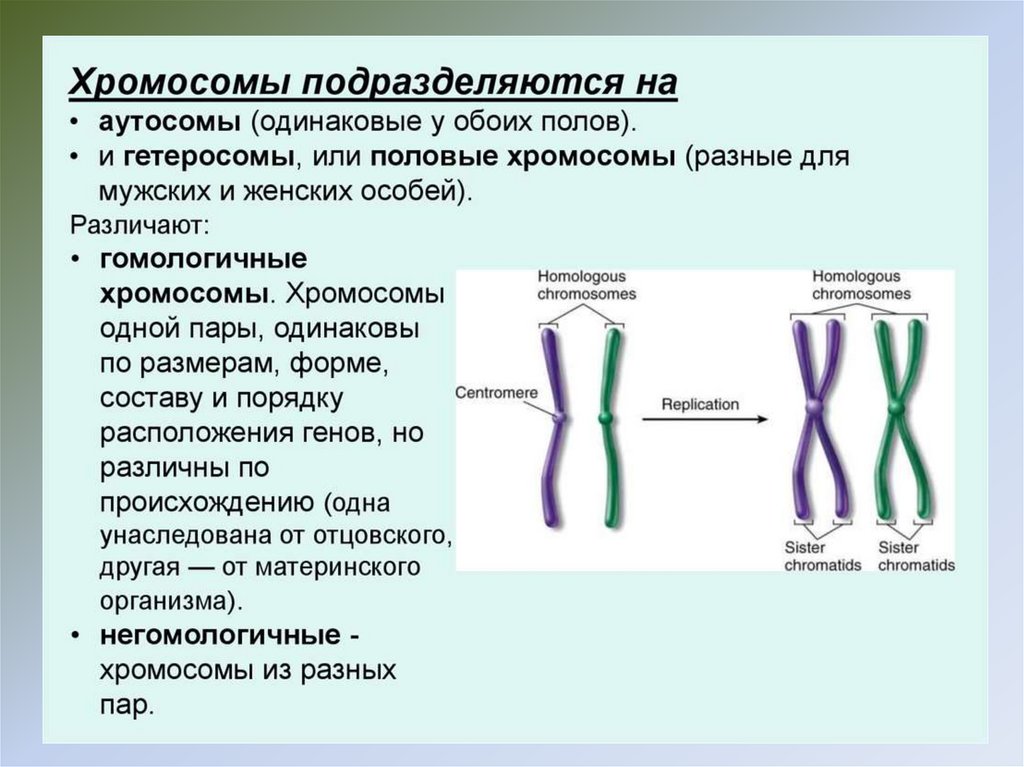 Хромосомы подразделяются на

• аутосомы (одинаковые у обоих полов).
• и гетеросомы, или половые хромосомы (разные для мужских и женских особей).

Различают:

• гомологичные хромосомы. Хромосомы одной пары, одинаковы по размерам, форме, составу и порядку расположения генов, но различны по происхождению (одна унаследована от отцовского, другая — от материнского организма).
• негомологичные - хромосомы из разных пар.

Homologous chromosomes

Centromere

Replication

Homologous chromosomes

Sister chromatids

Sister chromatids